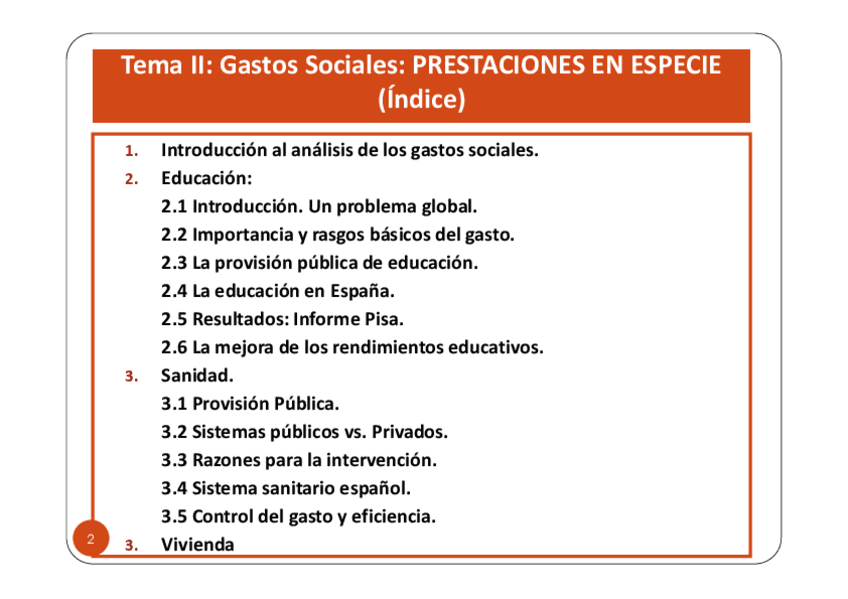 Tema II: Gastos Sociales: PRESTACIONES EN ESPECIE (Índice)

1. Introducción al análisis de los gastos sociales.
2. Educación:
2.1 Introducción. Un problema global.
2.2 Importancia y rasgos básicos del gasto.
2.3 La provisión pública de educación.
2.4 La educación en España.
2.5 Resultados: Informe Pisa.
2.6 La mejora de los rendimientos educativos.
3. Sanidad.
3.1 Provisión Pública.
3.2 Sistemas públicos vs. Privados.
3.3 Razones para la intervención.
3.4 Sistema sanitario español.
3.5 Control del gasto y eficiencia.
3. Vivienda

2